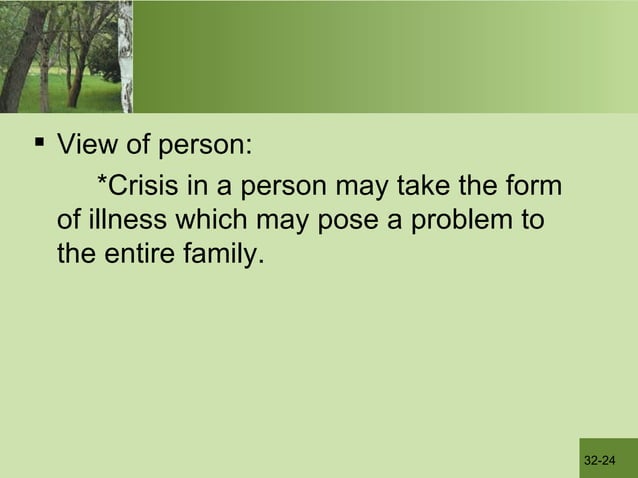 ▪ View of person:

*Crisis in a person may take the form of illness which may pose a problem to the entire family.

32-24